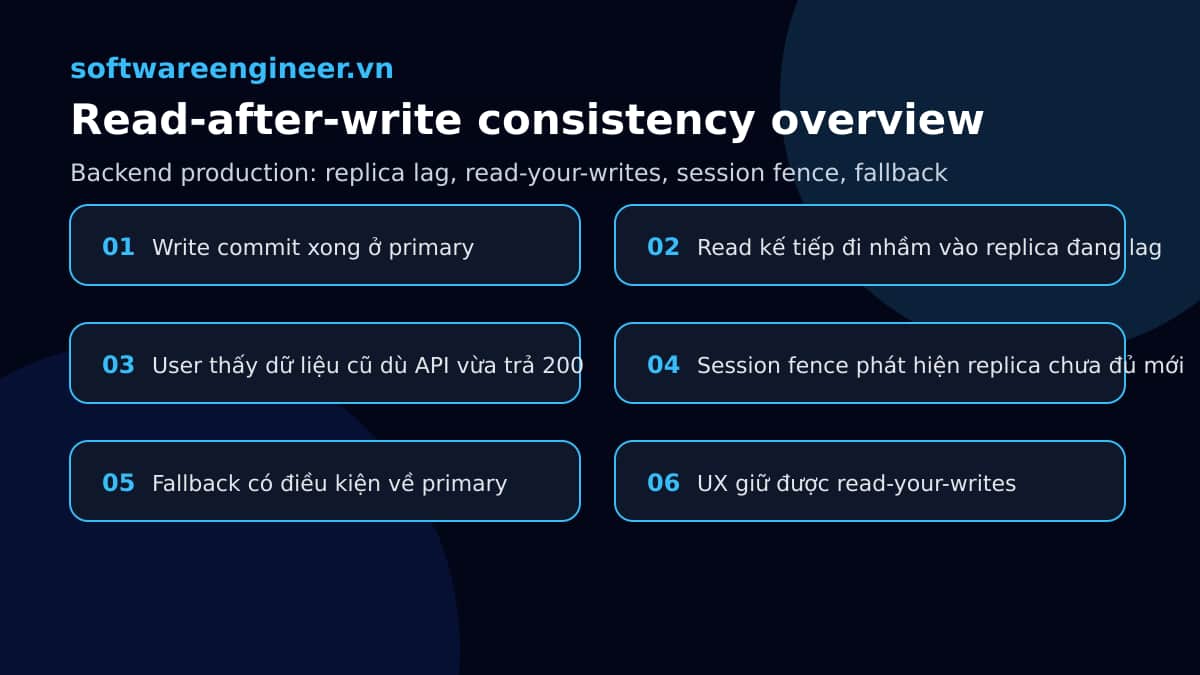 softwareengineer.vn

Read-after-write consistency overview

Backend production: replica lag, read-your-writes, session fence, fallback

01 Write commit xong ở primary

02 Read kế tiếp đi nhầm vào replica đang lag

03 User thấy dữ liệu cũ dù API vừa trả 200

04 Session fence phát hiện replica chưa đủ mới

05 Fallback có điều kiện về primary

06 UX giữ được read-your-writes